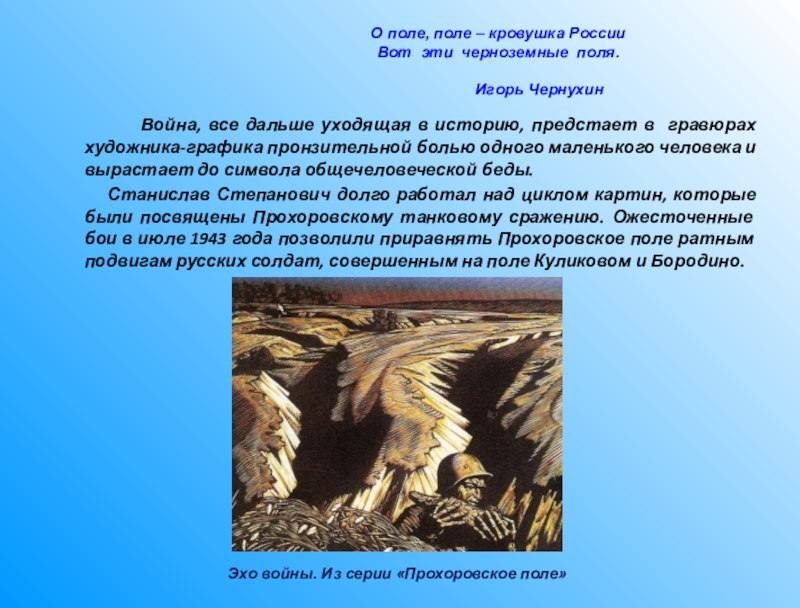 О поле, поле – кровушка России
Вот эти черноземные поля.

Игорь Чернухин

Война, все дальше уходящая в историю, предстает в гравюрах художника-графика пронзительной болью одного маленького человека и вырастает до символа общечеловеческой беды.

Станислав Степанович долго работал над циклом картин, которые были посвящены Прохоровскому танковому сражению. Ожесточенные бои в июле 1943 года позволили приравнять Прохоровское поле ратным подвигам русских солдат, совершенным на поле Куликовом и Бородино.

Эхо войны. Из серии «Прохоровское поле»